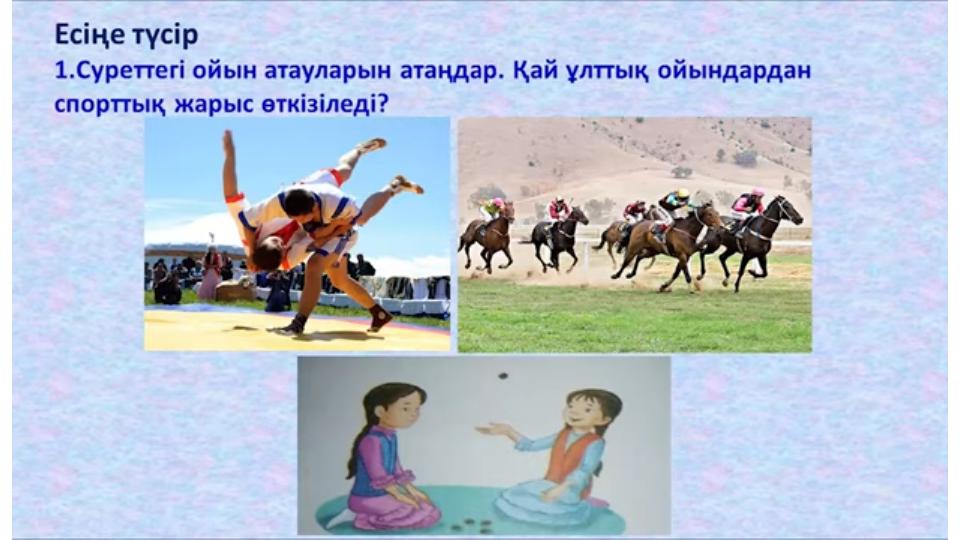 Есіңе түсір

1.Суреттегі ойын атауларын атаңдар. Қай ұлттық ойындардан спорттық жарыс өткізіледі?